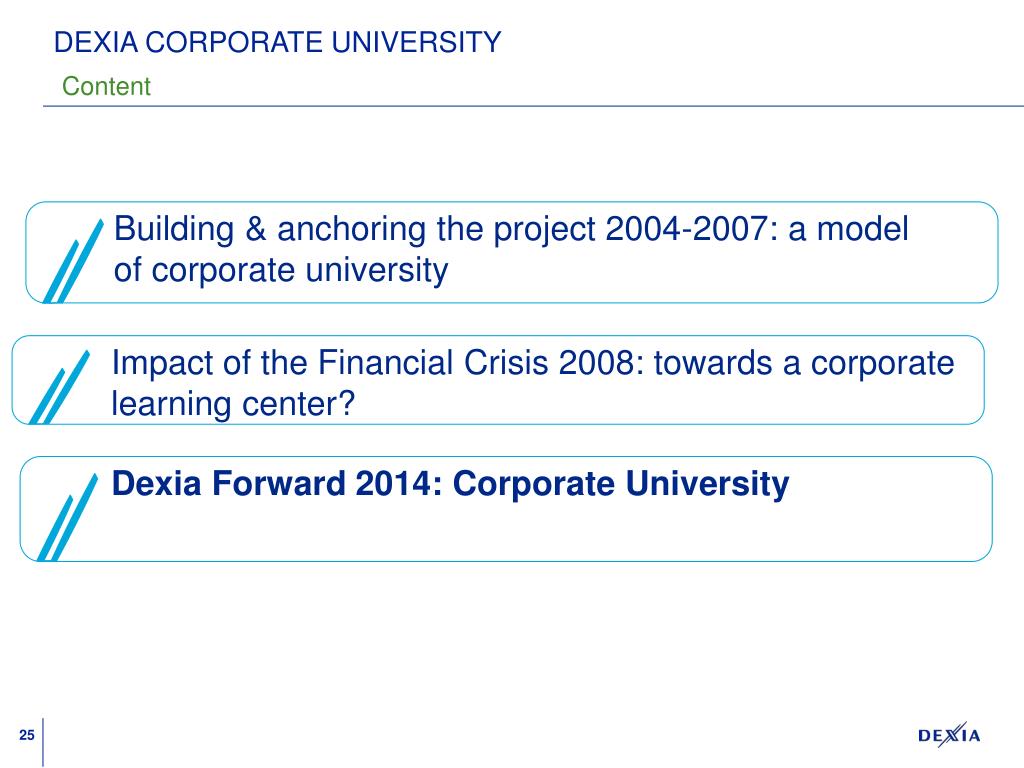 DEXIA CORPORATE UNIVERSITY
Content

Building & anchoring the project 2004-2007: a model of corporate university

Impact of the Financial Crisis 2008: towards a corporate learning center?

Dexia Forward 2014: Corporate University

25

DEXIA